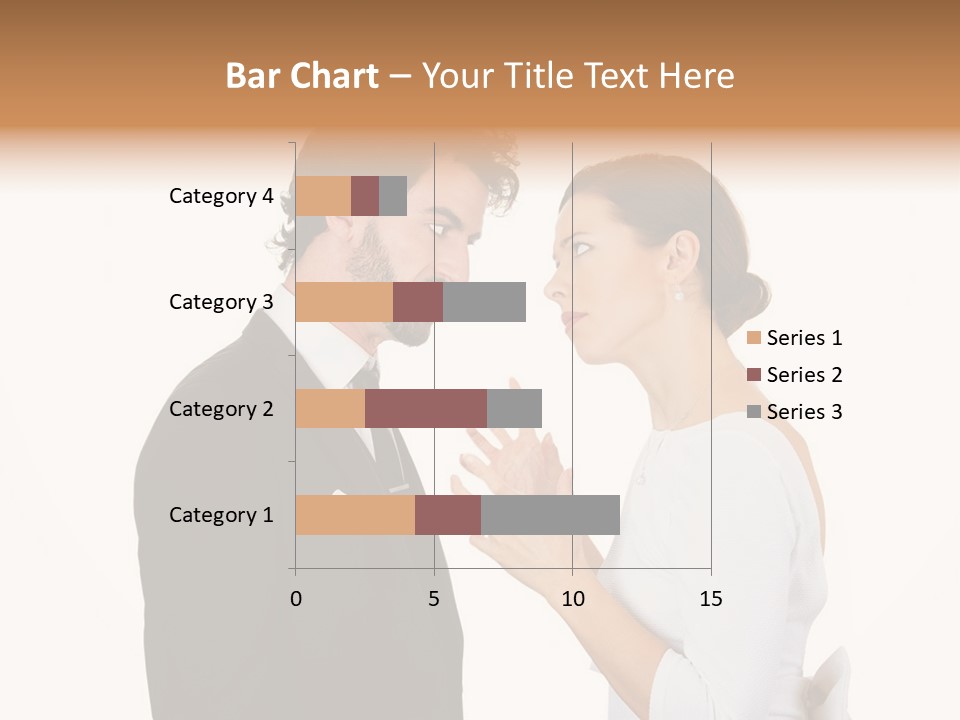 Bar Chart – Your Title Text Here

Category 4
Category 3
Category 2
Category 1

0
5
10
15

Series 1
Series 2
Series 3